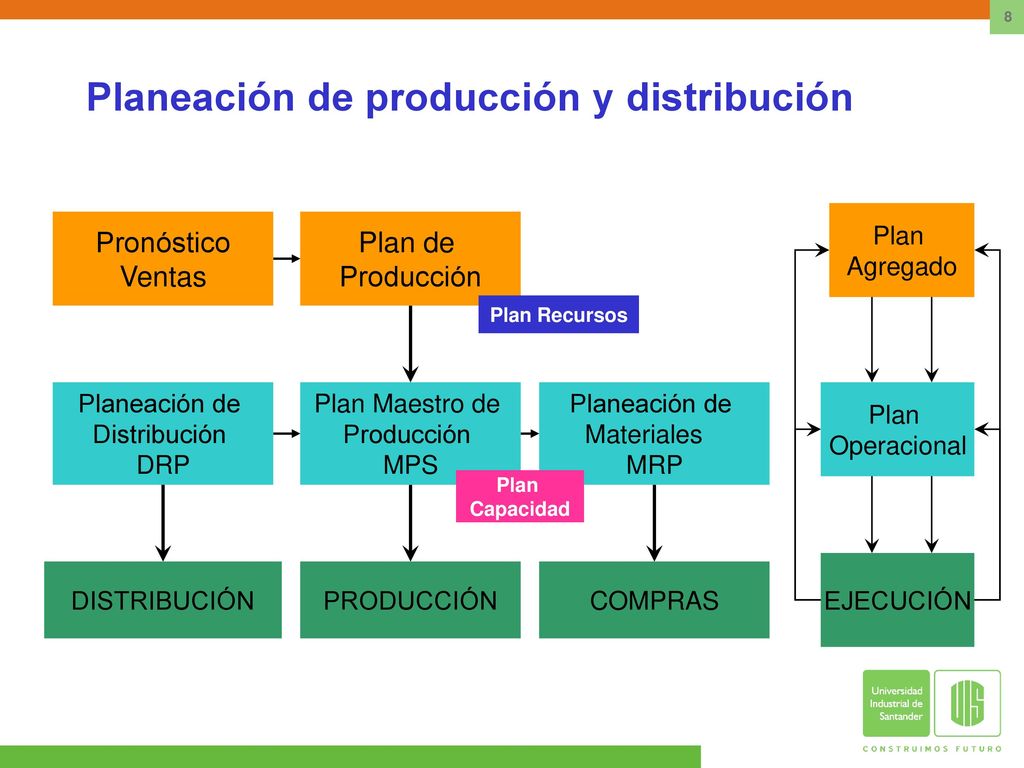 8

Planeación de producción y distribución

Pronóstico Ventas

Plan de Producción

Plan Recursos

Plan Agregado

Planeación de Distribución DRP

Plan Maestro de Producción MPS

Planeación de Materiales MRP

Plan Capacidad

Plan Operacional

DISTRIBUCIÓN

PRODUCCIÓN

COMPRAS

EJECUCIÓN

Universidad Industrial de Santander

UIS

CONSTRUIMOS FUTURO